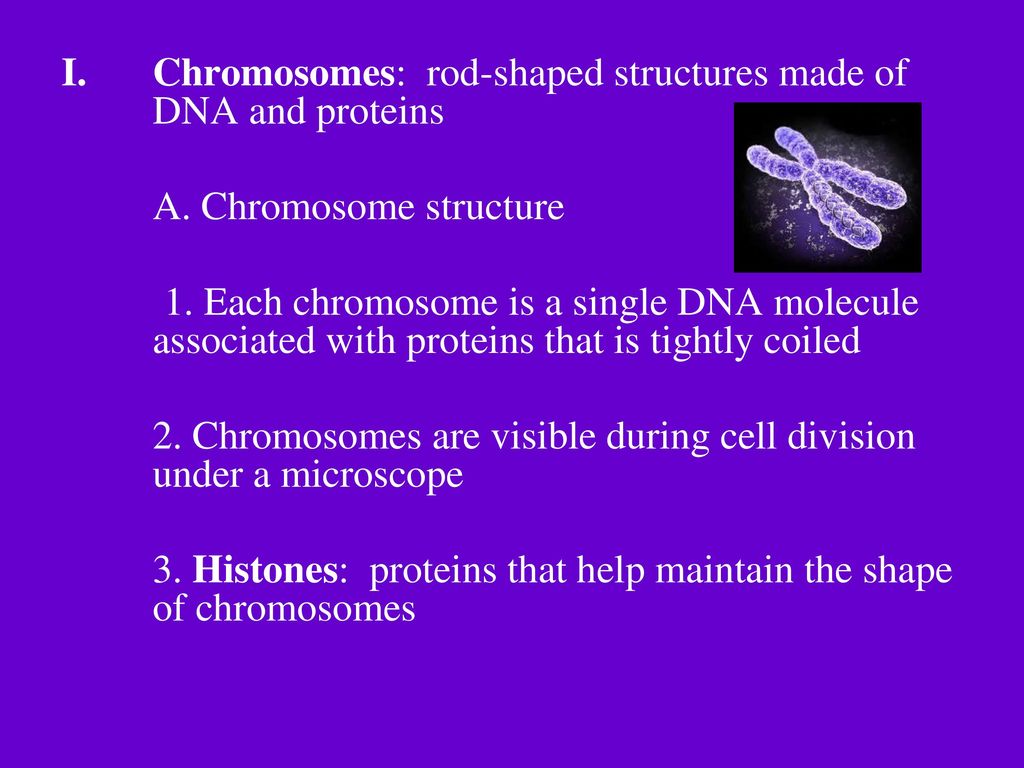 I. Chromosomes: rod-shaped structures made of DNA and proteins

A. Chromosome structure

1. Each chromosome is a single DNA molecule associated with proteins that is tightly coiled

2. Chromosomes are visible during cell division under a microscope

3. Histones: proteins that help maintain the shape of chromosomes